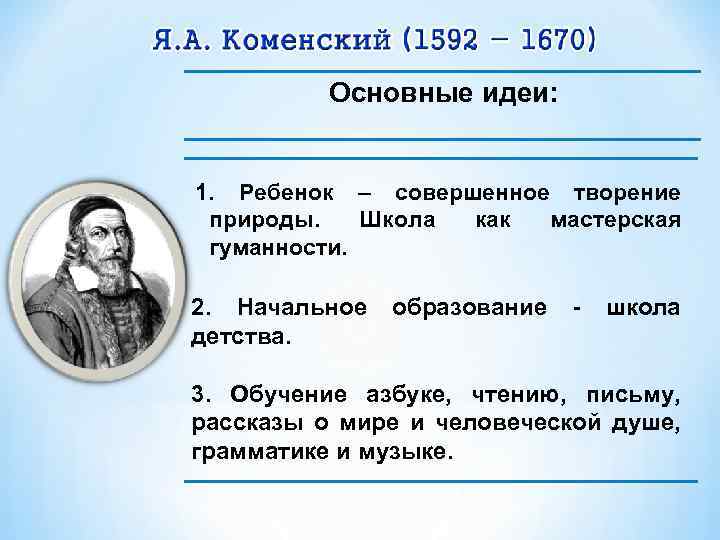 Я.А. Коменский (1592 – 1670)

Основные идеи:

1. Ребенок – совершенное творение природы. Школа как мастерская гуманности.

2. Начальное образование - школа детства.

3. Обучение азбуке, чтению, письму, рассказы о мире и человеческой душе, грамматике и музыке.